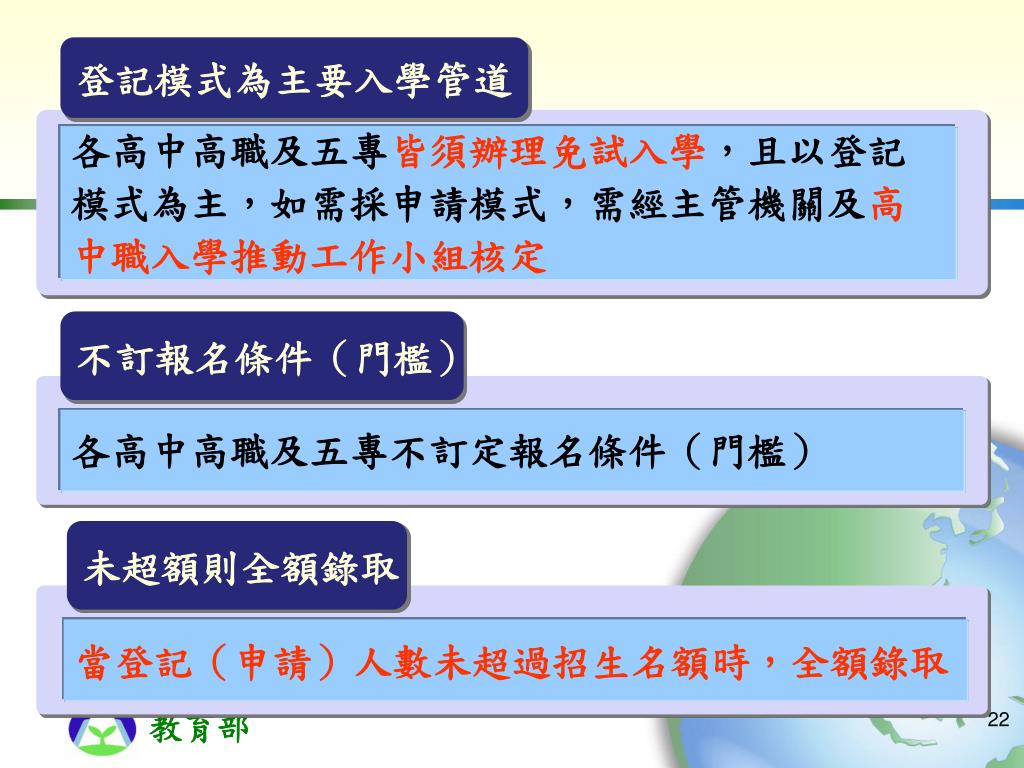 登記模式為主要入學管道

各高中高職及五專皆須辦理免試入學，且以登記模式為主，如需採申請模式，需經主管機關及高中職入學推動工作小組核定

不訂報名條件（門檻）

各高中高職及五專不訂定報名條件（門檻）

未超額則全額錄取

當登記（申請）人數未超過招生名額時，全額錄取

教育部

22